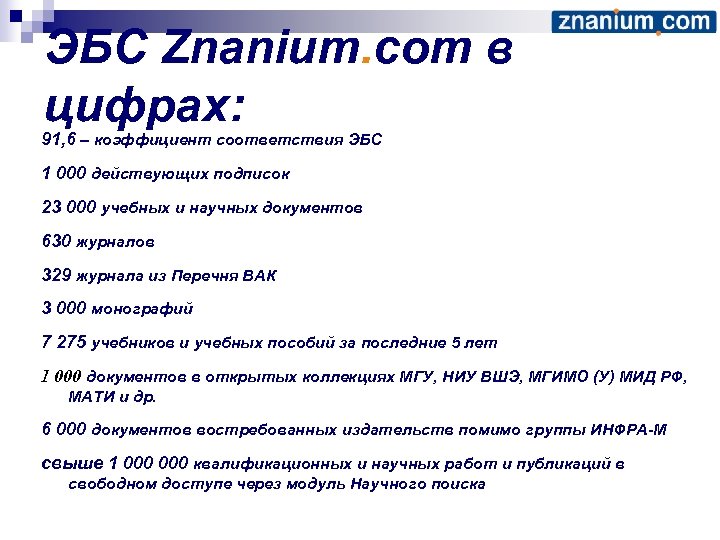 znanium.com

ЭБС Znanium.com в цифрах:

91,6 – коэффициент соответствия ЭБС

1 000 действующих подписок

23 000 учебных и научных документов

630 журналов

329 журнала из Перечня ВАК

3 000 монографий

7 275 учебников и учебных пособий за последние 5 лет

1 000 документов в открытых коллекциях МГУ, НИУ ВШЭ, МГИМО (У) МИД РФ, МАТИ и др.

6 000 документов востребованных издательств помимо группы ИНФРА-М

свыше 1 000 000 квалификационных и научных работ и публикаций в свободном доступе через модуль Научного поиска